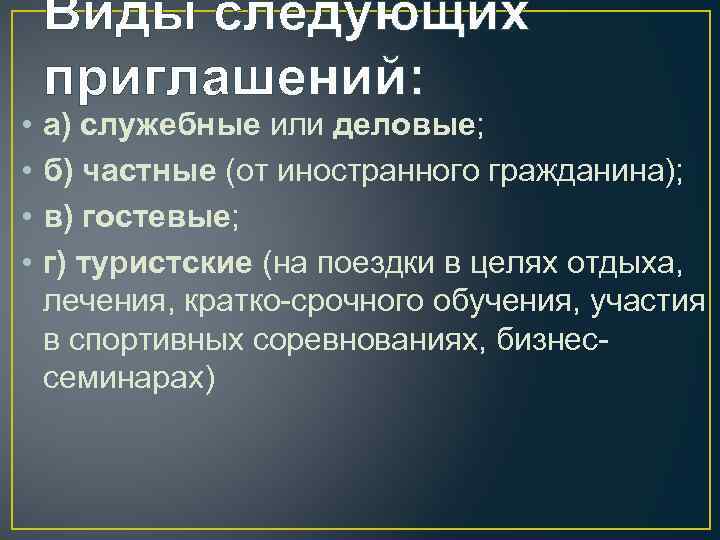 Виды следующих приглашений:

• а) служебные или деловые;
• б) частные (от иностранного гражданина);
• в) гостевые;
• г) туристские (на поездки в целях отдыха, лечения, кратко-срочного обучения, участия в спортивных соревнованиях, бизнес-семинарах)